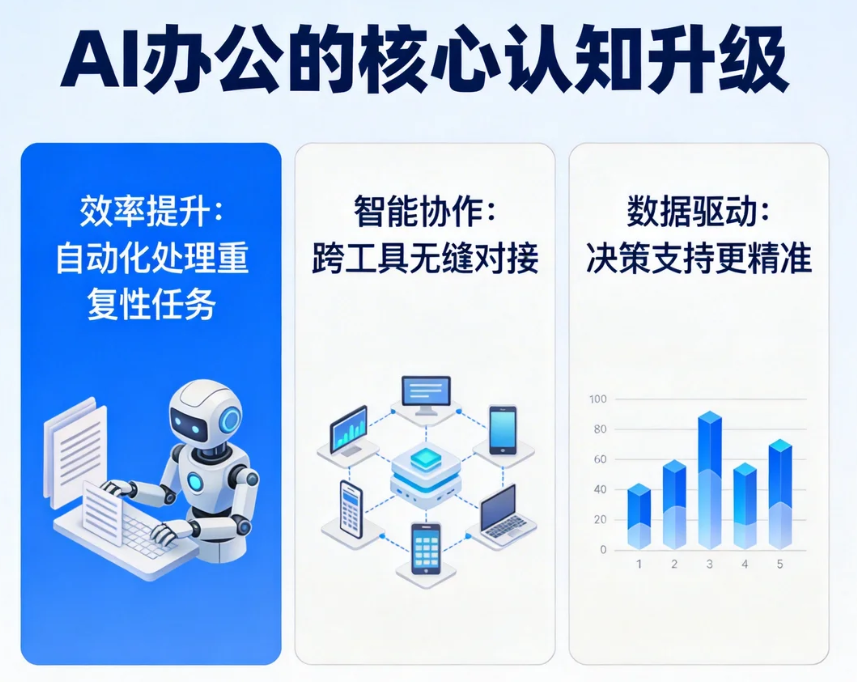 AI办公的核心认知升级

效率提升：自动化处理重复性任务

智能协作：跨工具无缝对接

数据驱动：决策支持更精准

100
80
60
40
20
0
1
2
3
4
5